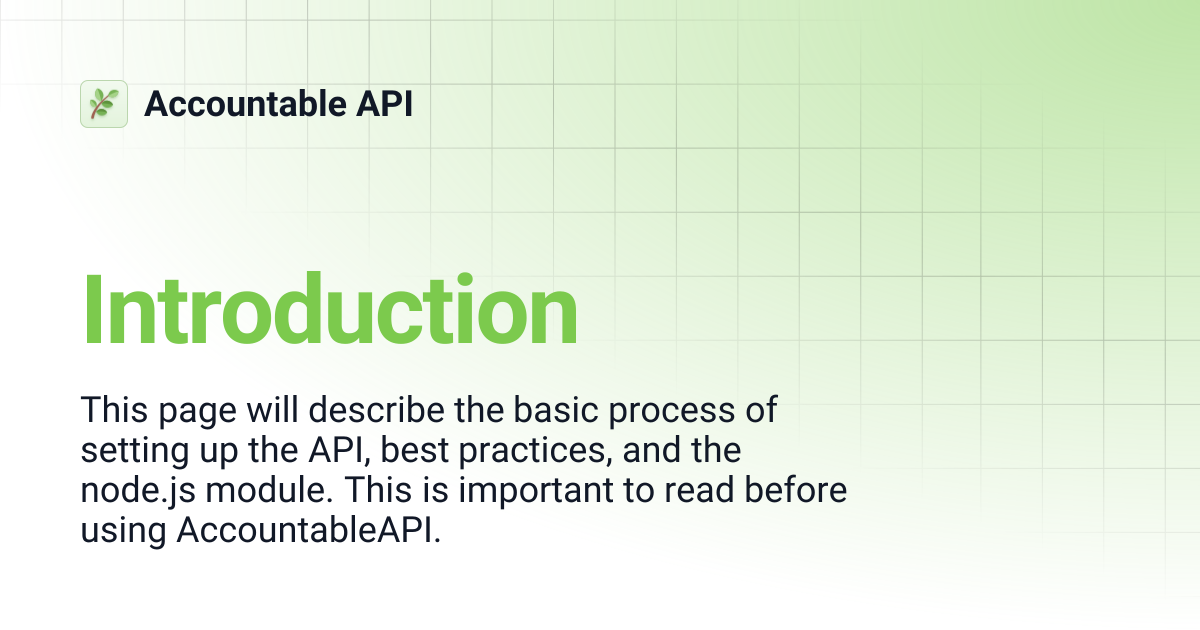 Accountable API

Introduction

This page will describe the basic process of setting up the API, best practices, and the node.js module. This is important to read before using AccountableAPI.